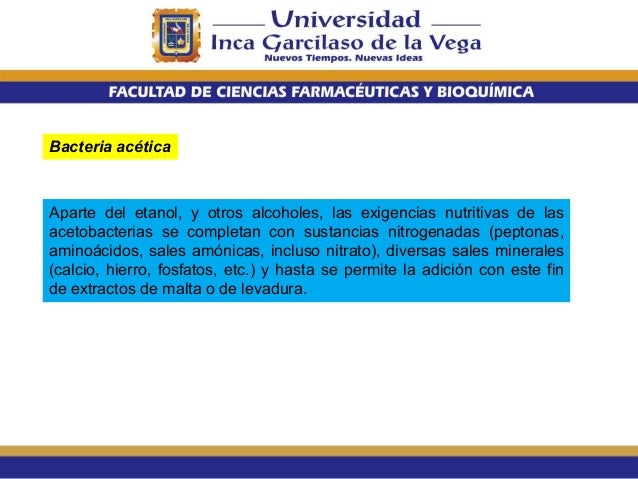 Universidad
Inca Garcilaso de la Vega
Nuevos Tiempos. Nuevas Ideas

FACULTAD DE CIENCIAS FARMACÉUTICAS Y BIOQUÍMICA

Bacteria acética

Aparte del etanol, y otros alcoholes, las exigencias nutritivas de las acetobacterias se completan con sustancias nitrogenadas (peptonas, aminoácidos, sales amónicas, incluso nitrato), diversas sales minerales (calcio, hierro, fosfatos, etc.) y hasta se permite la adición con este fin de extractos de malta o de levadura.